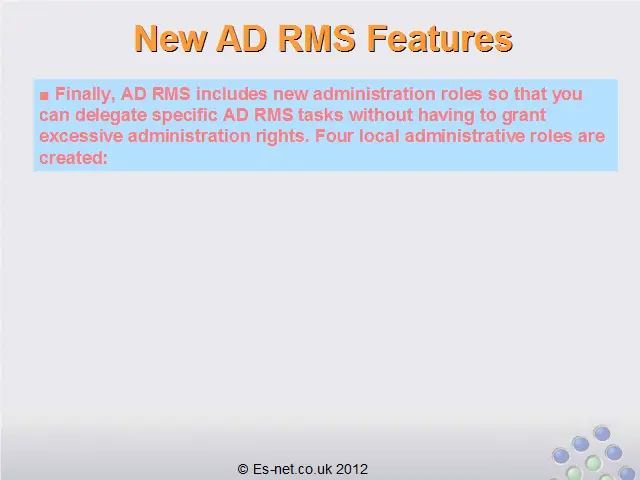 New AD RMS Features

■ Finally, AD RMS includes new administration roles so that you can delegate specific AD RMS tasks without having to grant excessive administration rights. Four local administrative roles are created:

© Es-net.co.uk 2012